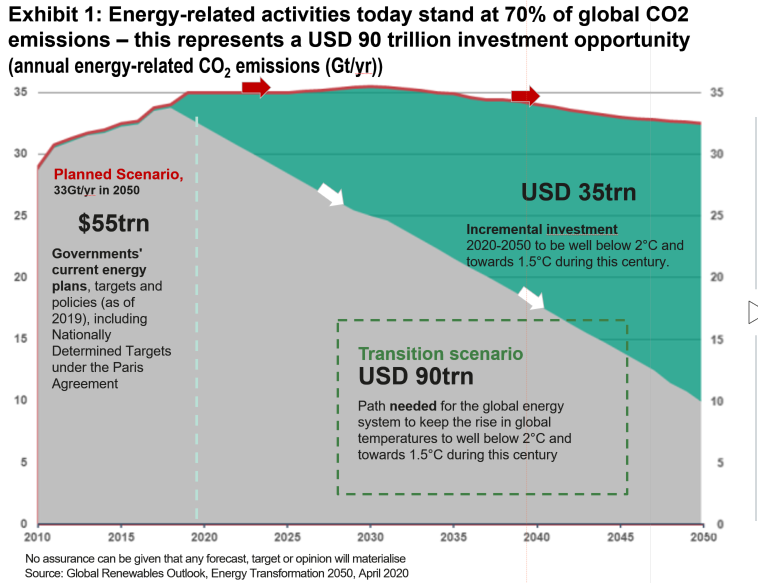 Exhibit 1: Energy-related activities today stand at 70% of global CO2 emissions – this represents a USD 90 trillion investment opportunity
(annual energy-related $CO_2$ emissions (Gt/yr))

35
30
25
20
15
10
5
0

35
30
25
20
15
10
5
0

Planned Scenario,
33Gt/yr in 2050

$55trn

Governments' current energy plans, targets and policies (as of 2019), including Nationally Determined Targets under the Paris Agreement

USD 35trn

Incremental investment
2020-2050 to be well below 2°C and towards 1.5°C during this century.

Transition scenario
USD 90trn

Path needed for the global energy system to keep the rise in global temperatures to well below 2°C and towards 1.5°C during this century

2010 2015 2020 2025 2030 2035 2040 2045 2050

No assurance can be given that any forecast, target or opinion will materialise
Source: Global Renewables Outlook, Energy Transformation 2050, April 2020